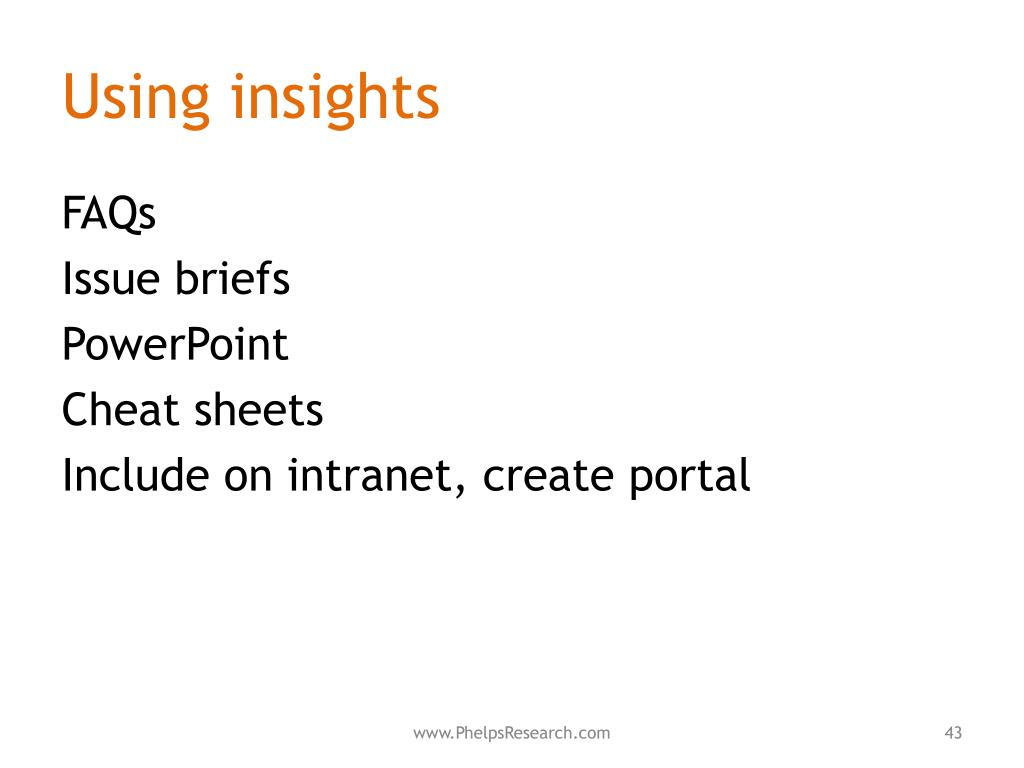 Using insights

FAQs
Issue briefs
PowerPoint
Cheat sheets
Include on intranet, create portal

www.PhelpsResearch.com

43